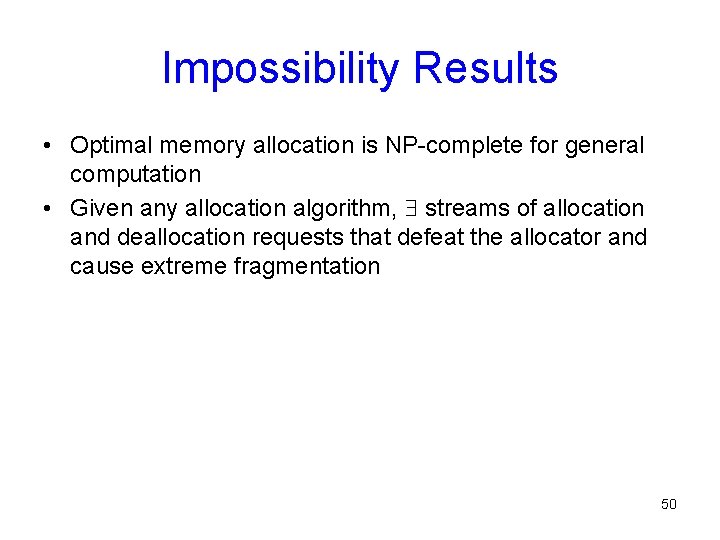 Impossibility Results

• Optimal memory allocation is NP-complete for general computation

• Given any allocation algorithm, $\exists$ streams of allocation and deallocation requests that defeat the allocator and cause extreme fragmentation

50